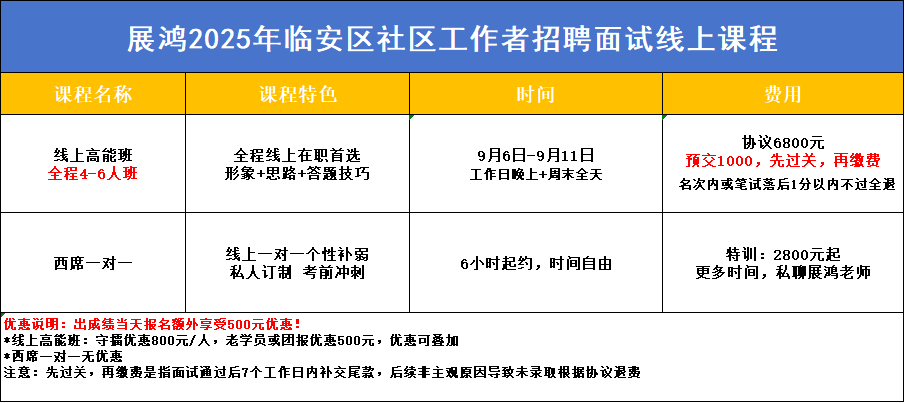 展鸿2025年临安区社区工作者招聘面试线上课程

| 课程名称 | 课程特色 | 时间 | 费用 |
|---|---|---|---|
| 线上高能班 全程4-6人班 | 全程线上在职首选 形象+思路+答题技巧 | 9月6日-9月11日 工作日晚上+周末全天 | 协议6800元 预交1000，先过关，再缴费 名次内或笔试落后1分以内不过全退 |
| 西席一对一 | 线上一对一个性补弱 私人订制 考前冲刺 | 6小时起约，时间自由 | 特训：2800元起 更多时间，私聊展鸿老师 |

优惠说明：出成绩当天报名额外享受500元优惠！
*线上高能班：守擂优惠800元/人，老学员或团报优惠500元，优惠可叠加
*西席一对一无优惠
注意：先过关，再缴费是指面试通过后7个工作日内补交尾款，后续非主观原因导致未录取根据协议退费